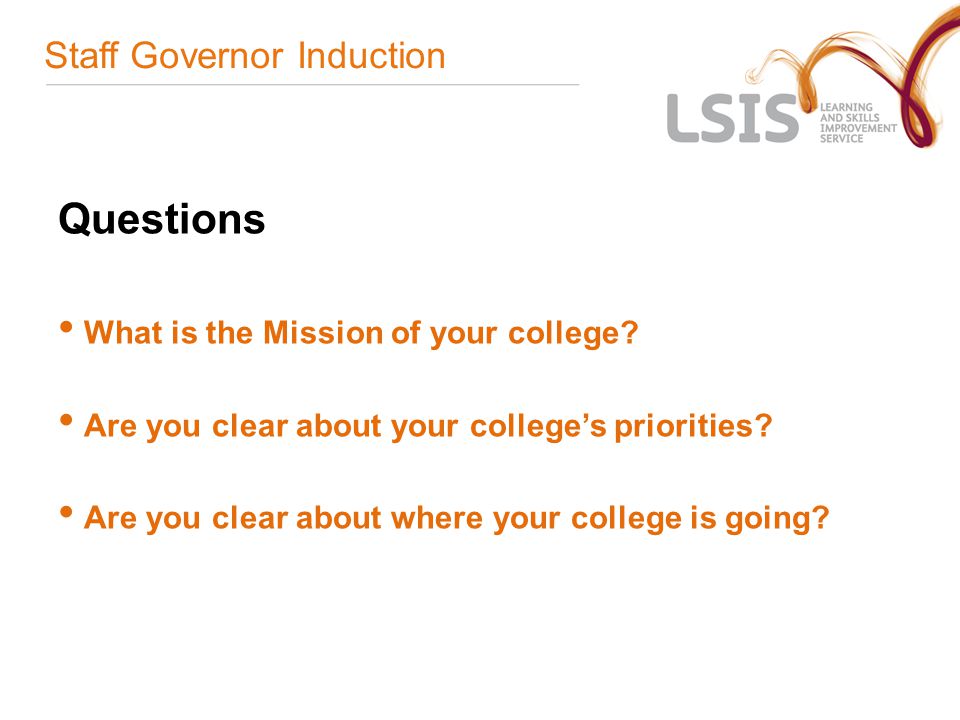 Staff Governor Induction

LSIS LEARNING AND SKILLS IMPROVEMENT SERVICE

Questions

• What is the Mission of your college?

• Are you clear about your college's priorities?

• Are you clear about where your college is going?